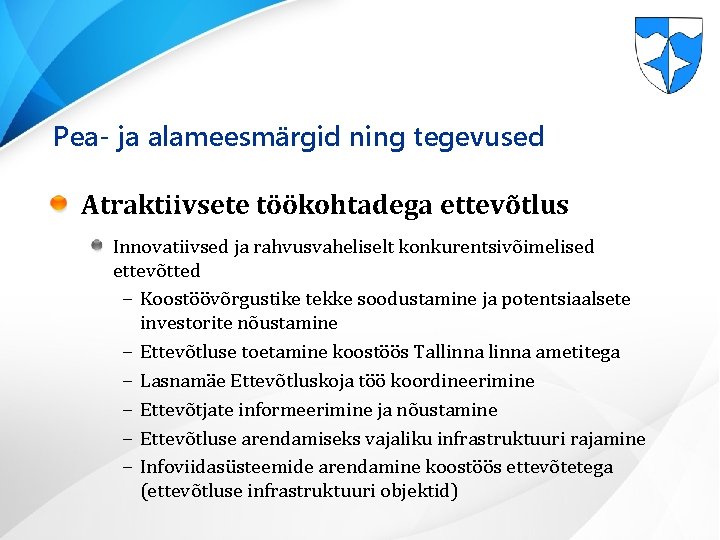 Pea- ja alameesmärgid ning tegevused

Atraktiivsete töökohtadega ettevõtlus

Innovatiivsed ja rahvusvaheliselt konkurentsivõimelised ettevõtted

– Koostöövõrgustike tekke soodustamine ja potentsiaalsete investorite nõustamine

– Ettevõtluse toetamine koostöös Tallinna linna ametitega

– Lasnamäe Ettevõtluskoja töö koordineerimine

– Ettevõtjate informeerimine ja nõustamine

– Ettevõtluse arendamiseks vajaliku infrastruktuuri rajamine

– Infoviidasüsteemide arendamine koostöös ettevõtetega (ettevõtluse infrastruktuuri objektid)